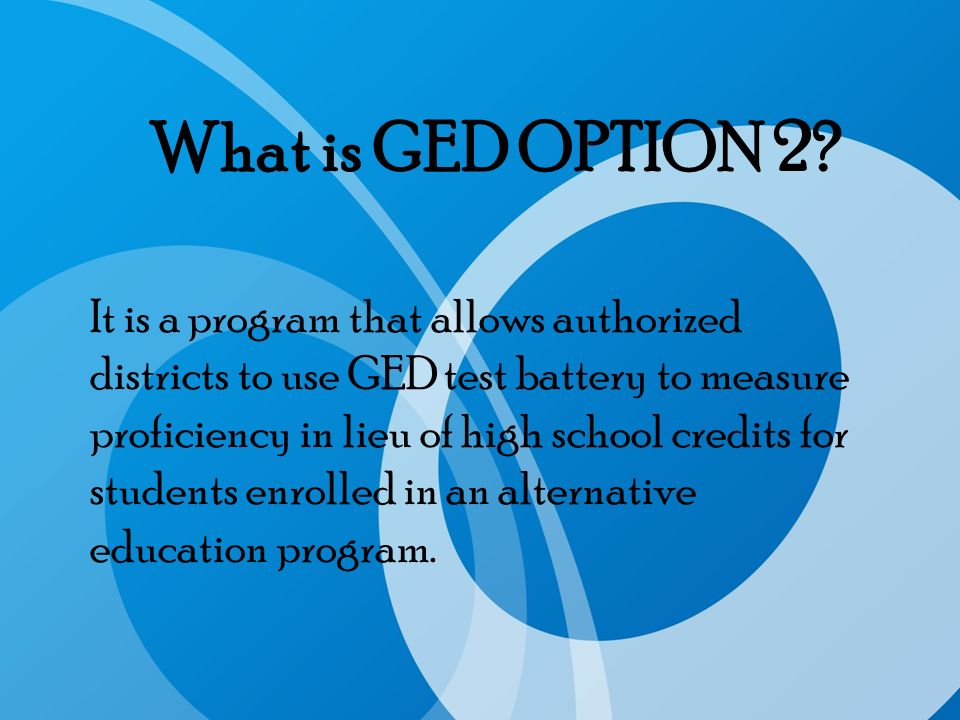 What is GED OPTION 2?

It is a program that allows authorized districts to use GED test battery to measure proficiency in lieu of high school credits for students enrolled in an alternative education program.